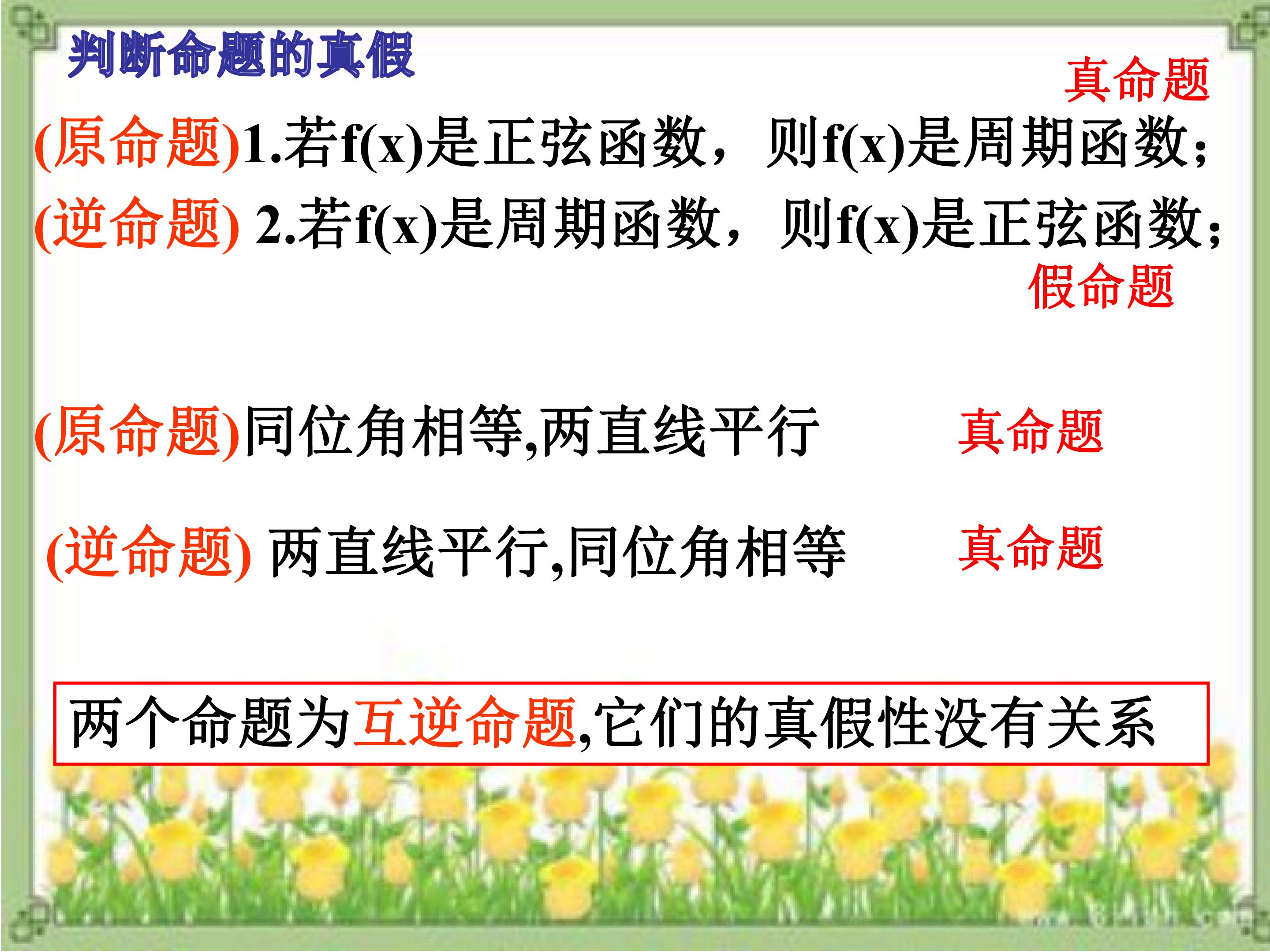 判断命题的真假

真命题

(原命题)1.若f(x)是正弦函数，则f(x)是周期函数;

(逆命题) 2.若f(x)是周期函数，则f(x)是正弦函数;

假命题

(原命题)同位角相等,两直线平行 真命题

(逆命题) 两直线平行,同位角相等 真命题

两个命题为互逆命题,它们的真假性没有关系